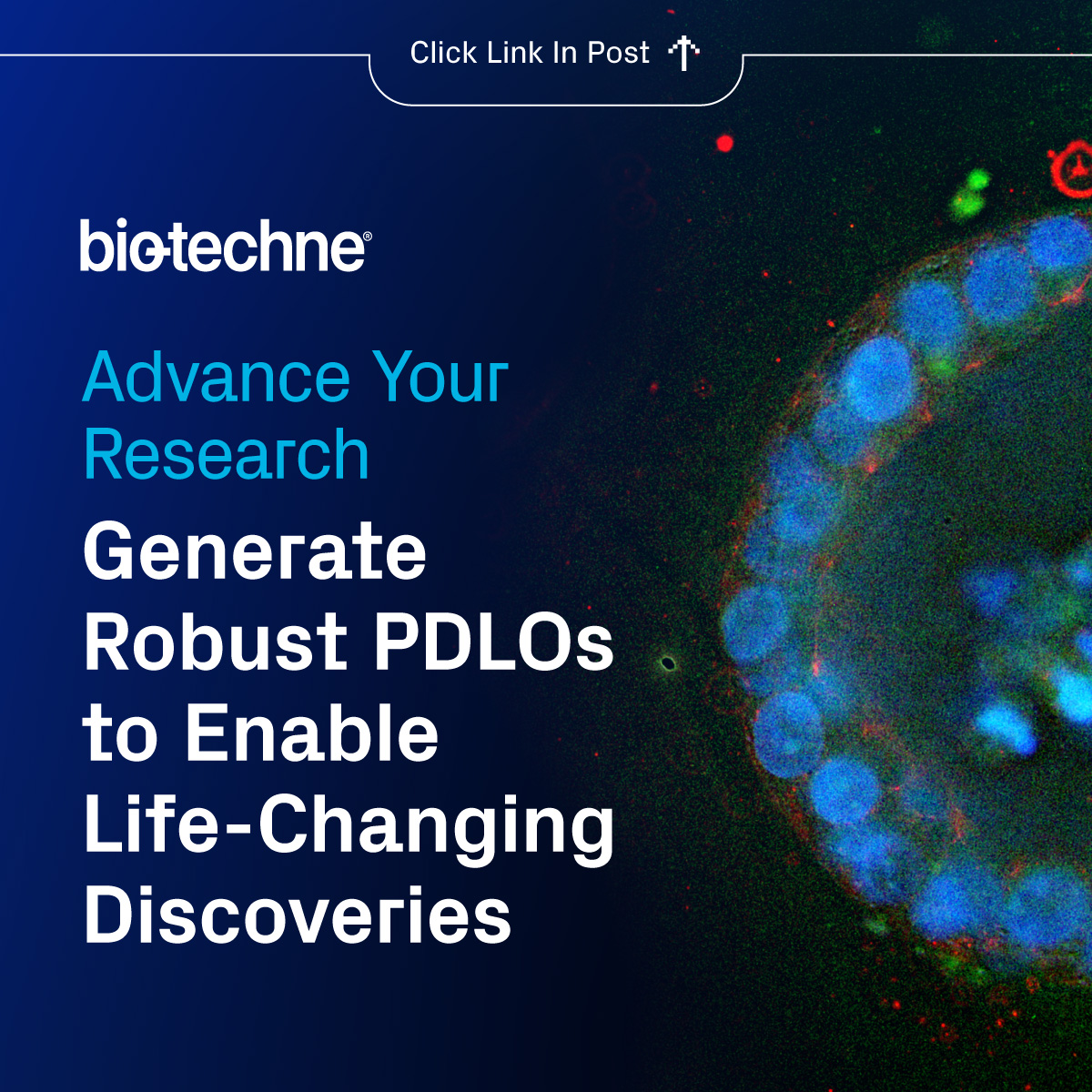 Click Link In Post

bio-techne®

Advance Your Research

Generate Robust PDLOs to Enable Life-Changing Discoveries